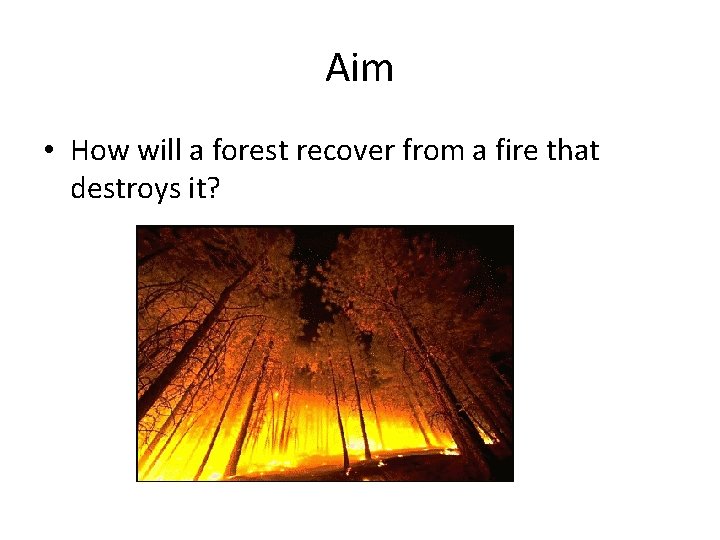 Aim

• How will a forest recover from a fire that destroys it?